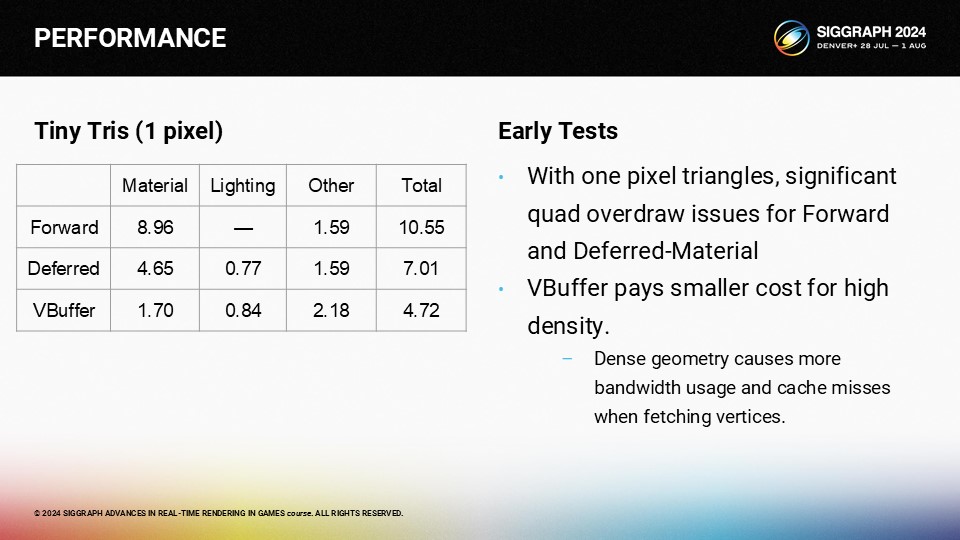 PERFORMANCE

SIGGRAPH 2024
DENVER+ 28 JUL — 1 AUG

Tiny Tris (1 pixel)

| | Material | Lighting | Other | Total |
|---|---|---|---|---|
| Forward | 8.96 | — | 1.59 | 10.55 |
| Deferred | 4.65 | 0.77 | 1.59 | 7.01 |
| VBuffer | 1.70 | 0.84 | 2.18 | 4.72 |

Early Tests

• With one pixel triangles, significant quad overdraw issues for Forward and Deferred-Material

• VBuffer pays smaller cost for high density.

– Dense geometry causes more bandwidth usage and cache misses when fetching vertices.

© 2024 SIGGRAPH ADVANCES IN REAL-TIME RENDERING IN GAMES course. ALL RIGHTS RESERVED.